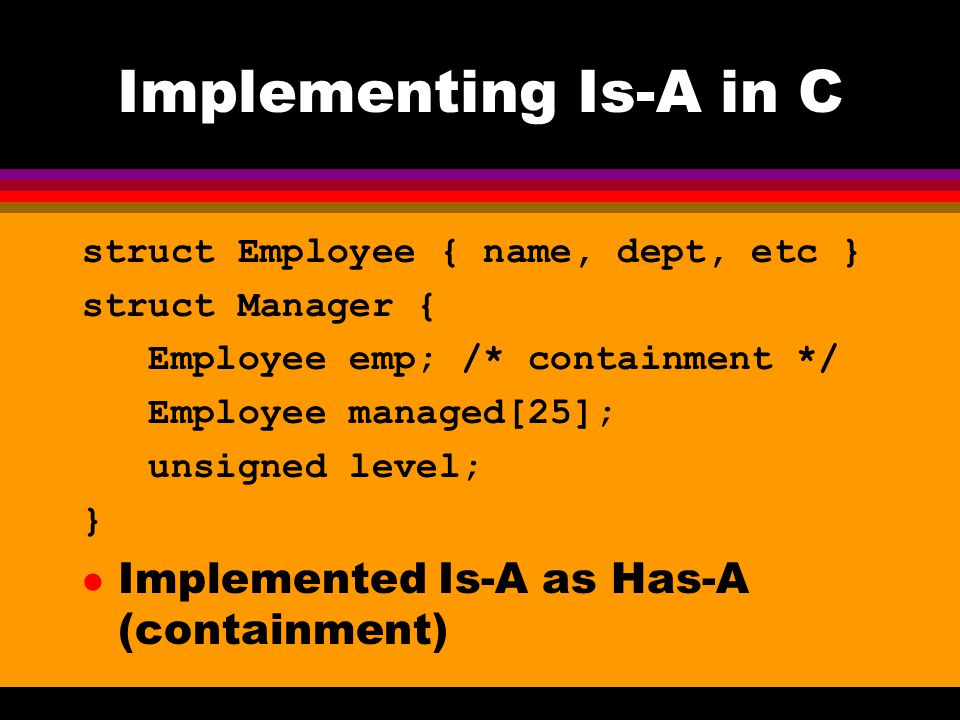 Implementing Is-A in C

struct Employee { name, dept, etc }
struct Manager {
Employee emp; /* containment */
Employee managed[25];
unsigned level;
}

Implemented Is-A as Has-A (containment)